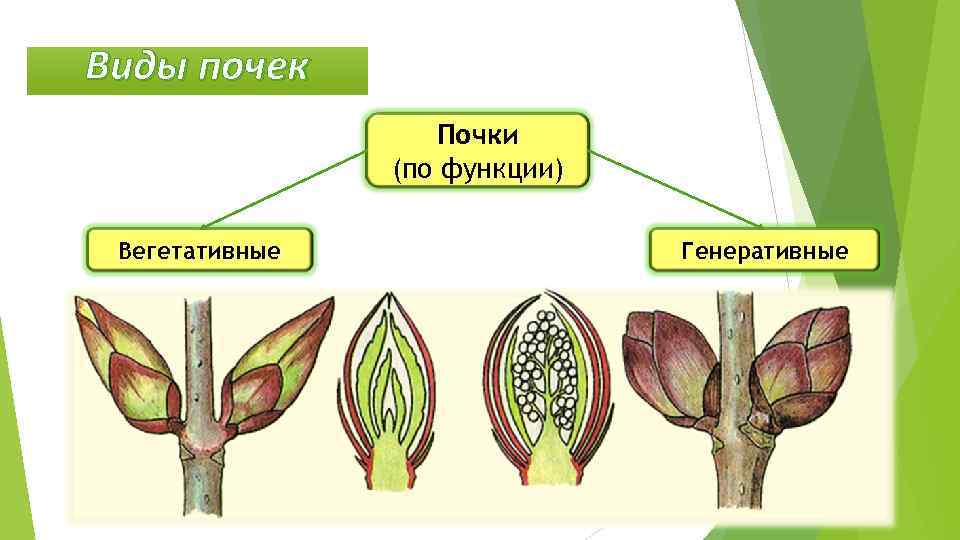 Виды почек

Почки
(по функции)

Вегетативные

Генеративные